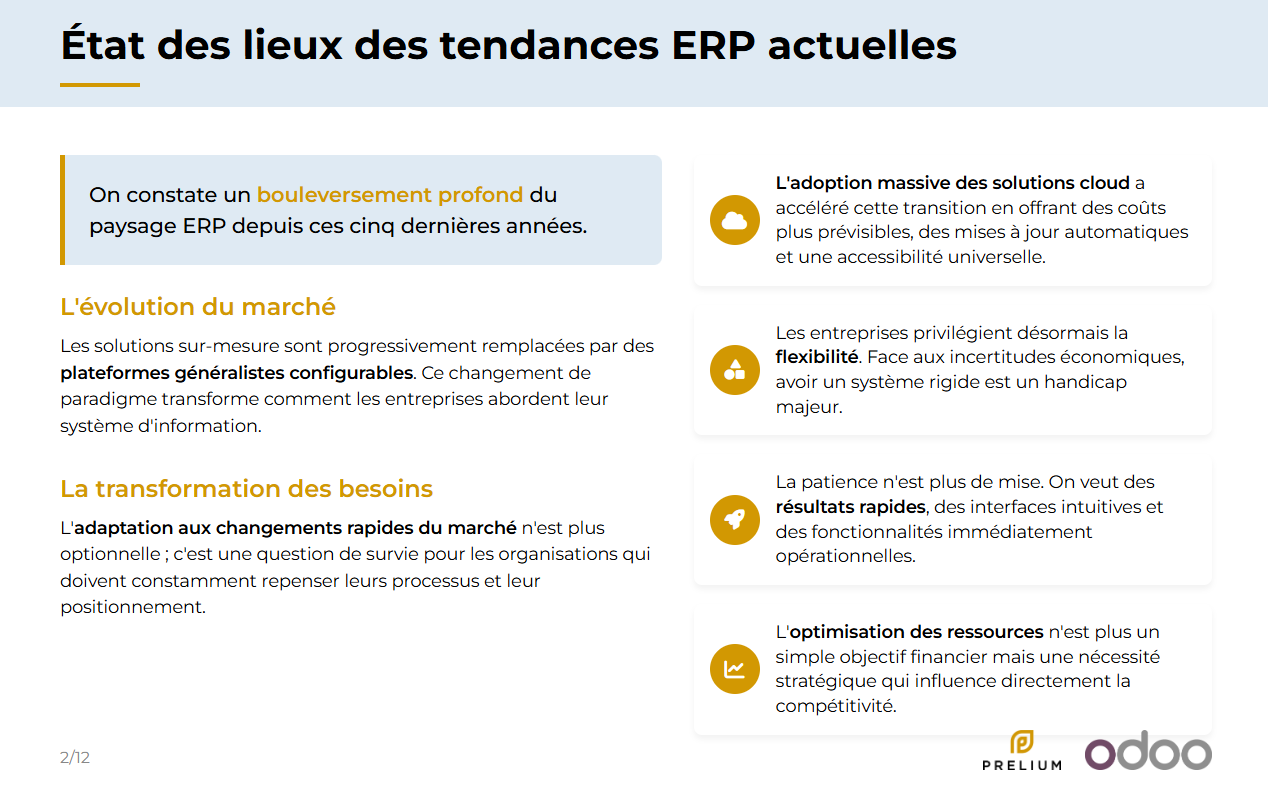 État des lieux des tendances ERP actuelles

On constate un bouleversement profond du paysage ERP depuis ces cinq dernières années.

L'évolution du marché

Les solutions sur-mesure sont progressivement remplacées par des plateformes généralistes configurables. Ce changement de paradigme transforme comment les entreprises abordent leur système d'information.

La transformation des besoins

L'adaptation aux changements rapides du marché n'est plus optionnelle ; c'est une question de survie pour les organisations qui doivent constamment repenser leurs processus et leur positionnement.

L'adoption massive des solutions cloud a accéléré cette transition en offrant des coûts plus prévisibles, des mises à jour automatiques et une accessibilité universelle.

Les entreprises privilégient désormais la flexibilité. Face aux incertitudes économiques, avoir un système rigide est un handicap majeur.

La patience n'est plus de mise. On veut des résultats rapides, des interfaces intuitives et des fonctionnalités immédiatement opérationnelles.

L'optimisation des ressources n'est plus un simple objectif financier mais une nécessité stratégique qui influence directement la compétitivité.

2/12

PRELIUM

odoo